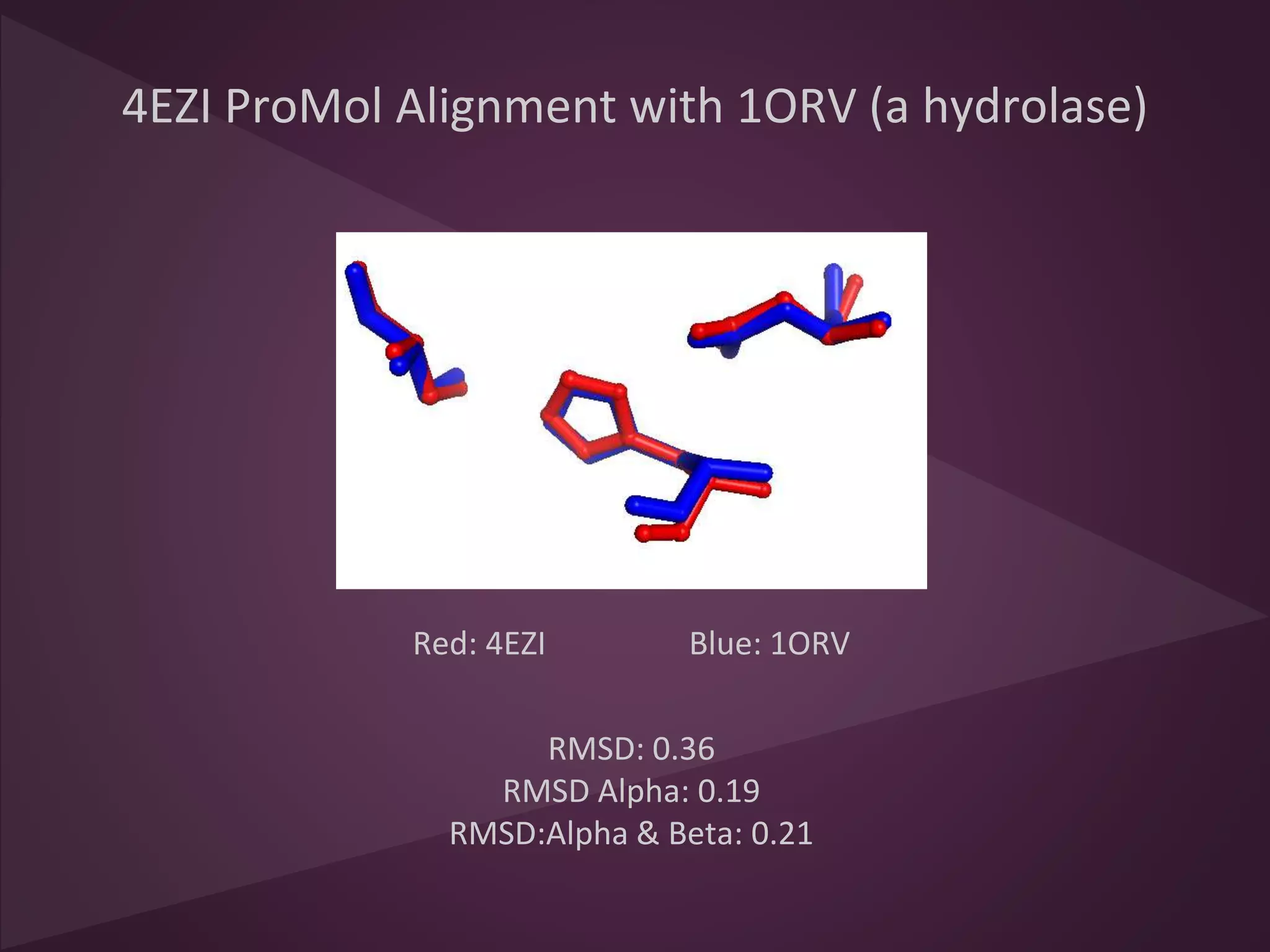 4EZI ProMol Alignment with 1ORV (a hydrolase)

Red: 4EZI Blue: 1ORV

RMSD: 0.36
RMSD Alpha: 0.19
RMSD:Alpha & Beta: 0.21